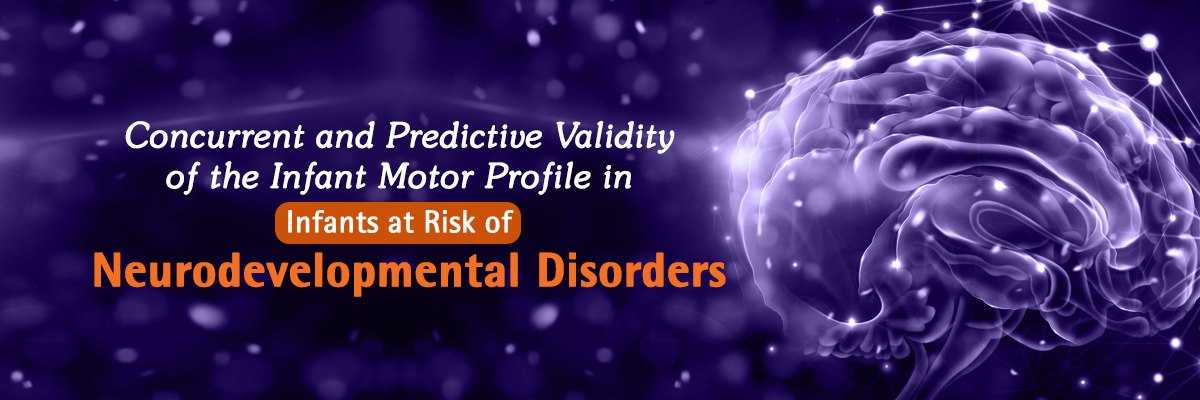 Concurrent and Predictive Validity of the Infant Motor Profile in Infants at Risk of Neurodevelopmental Disorders